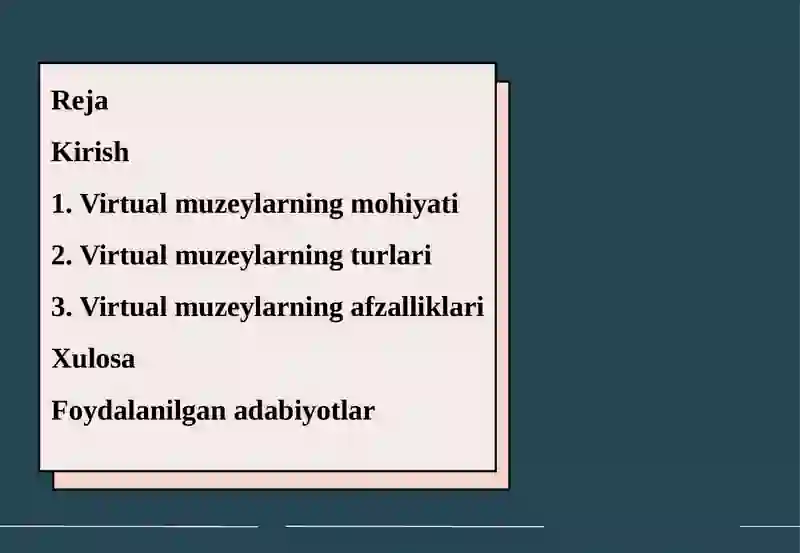 Reja

Kirish

1. Virtual muzeylarning mohiyati

2. Virtual muzeylarning turlari

3. Virtual muzeylarning afzalliklari

Xulosa

Foydalanilgan adabiyotlar